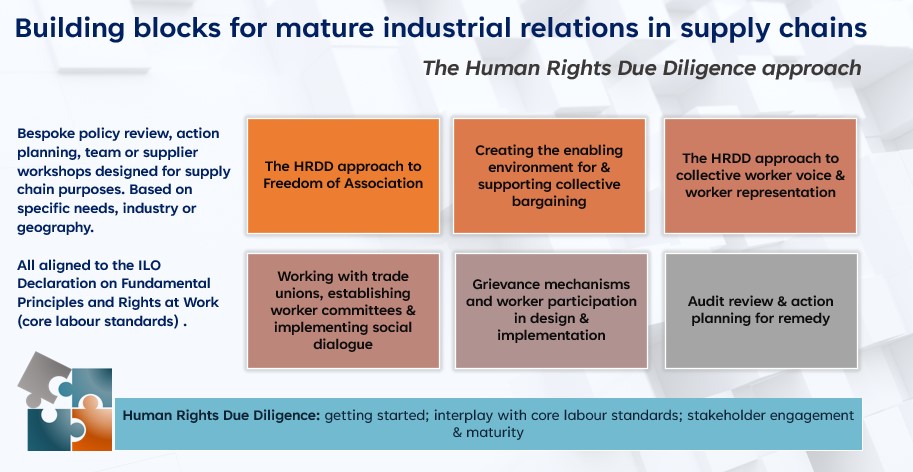 Building blocks for mature industrial relations in supply chains

The Human Rights Due Diligence approach

Bespoke policy review, action planning, team or supplier workshops designed for supply chain purposes. Based on specific needs, industry or geography.

All aligned to the ILO Declaration on Fundamental Principles and Rights at Work (core labour standards) .

The HRDD approach to Freedom of Association

Creating the enabling environment for & supporting collective bargaining

The HRDD approach to collective worker voice & worker representation

Working with trade unions, establishing worker committees & implementing social dialogue

Grievance mechanisms and worker participation in design & implementation

Audit review & action planning for remedy

Human Rights Due Diligence: getting started; interplay with core labour standards; stakeholder engagement & maturity